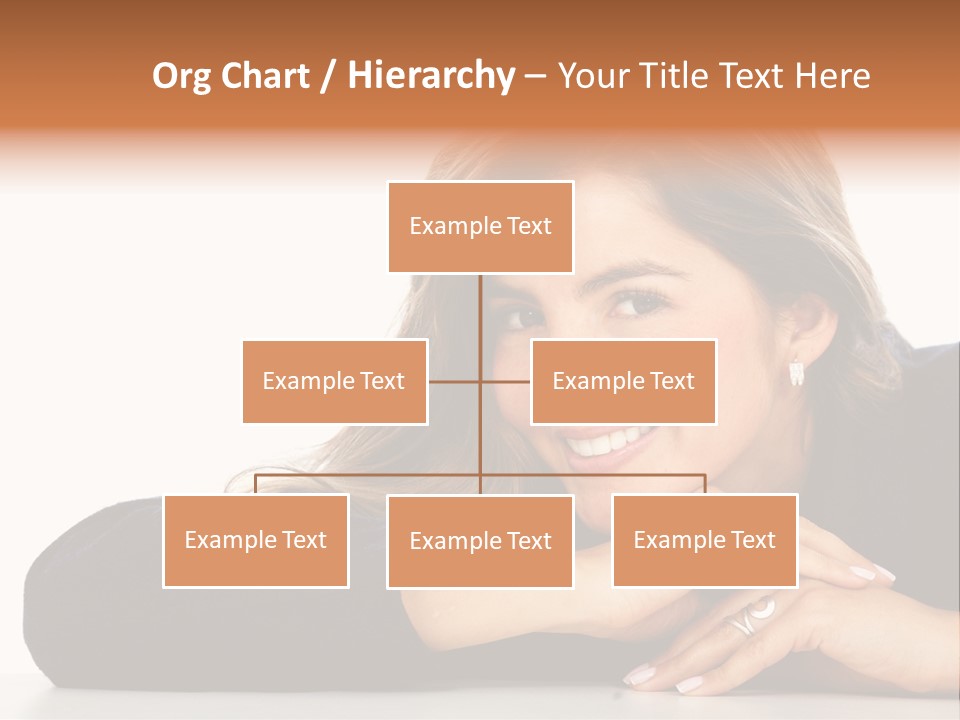 Org Chart / Hierarchy – Your Title Text Here

Example Text

Example Text

Example Text

Example Text

Example Text

Example Text